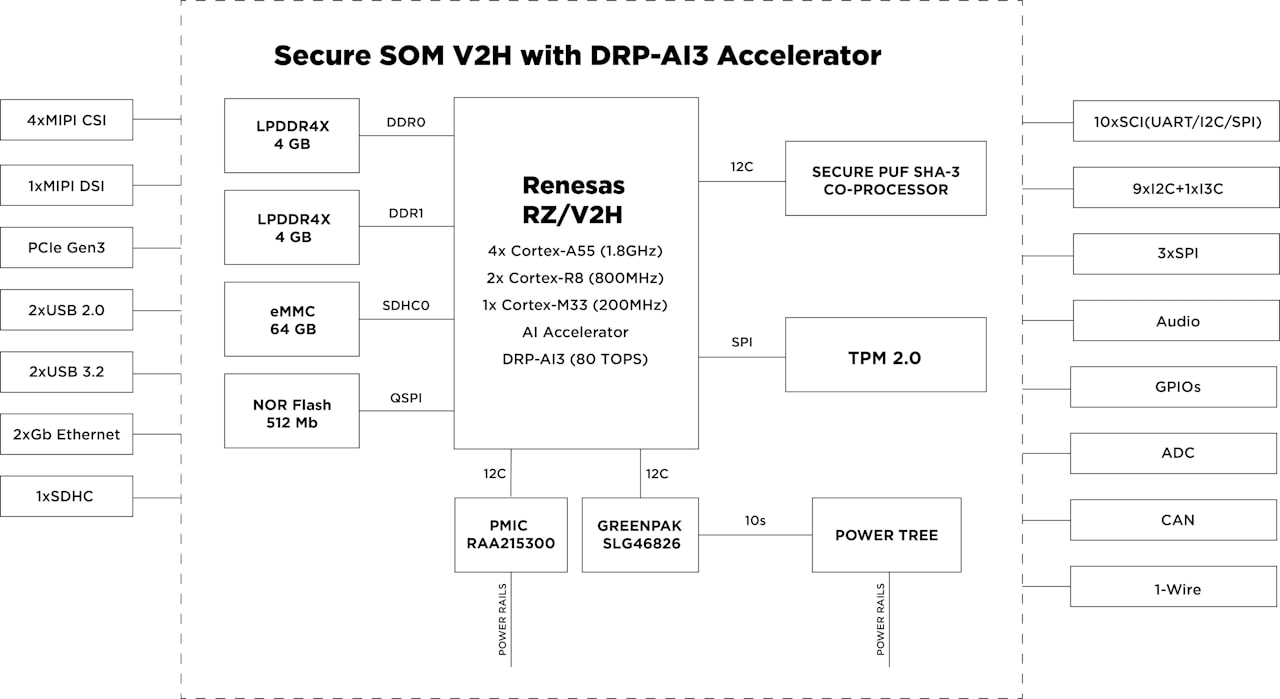 Secure SOM V2H with DRP-AI3 Accelerator

4xMIPI CSI

1xMIPI DSI

PCIe Gen3

2xUSB 2.0

2xUSB 3.2

2xGb Ethernet

1xSDHC

LPDDR4X
4 GB

DDR0

LPDDR4X
4 GB

DDR1

eMMC
64 GB

SDHC0

NOR Flash
512 Mb

QSPI

Renesas
RZ/V2H

4x Cortex-A55 (1.8GHz)
2x Cortex-R8 (800MHz)
1x Cortex-M33 (200MHz)
AI Accelerator
DRP-AI3 (80 TOPS)

12C

SECURE PUF SHA-3
CO-PROCESSOR

SPI

TPM 2.0

12C

12C

PMIC
RAA215300

GREENPAK
SLG46826

10s

POWER TREE

POWER RAILS

POWER RAILS

10xSCI(UART/I2C/SPI)

9xI2C+1xI3C

3xSPI

Audio

GPIOs

ADC

CAN

1-Wire